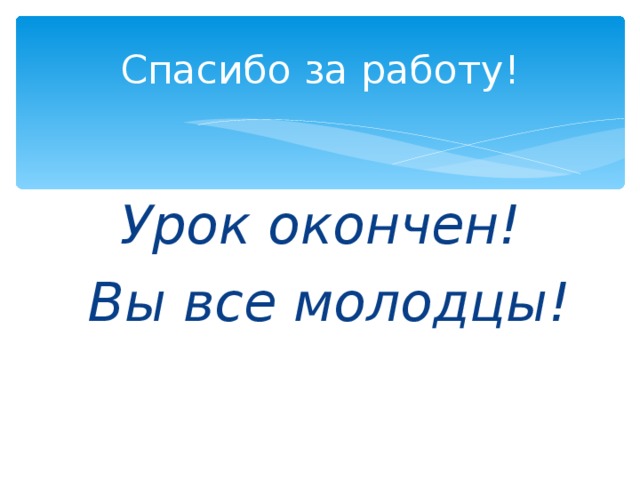 Спасибо за работу!

Урок окончен!

Вы все молодцы!